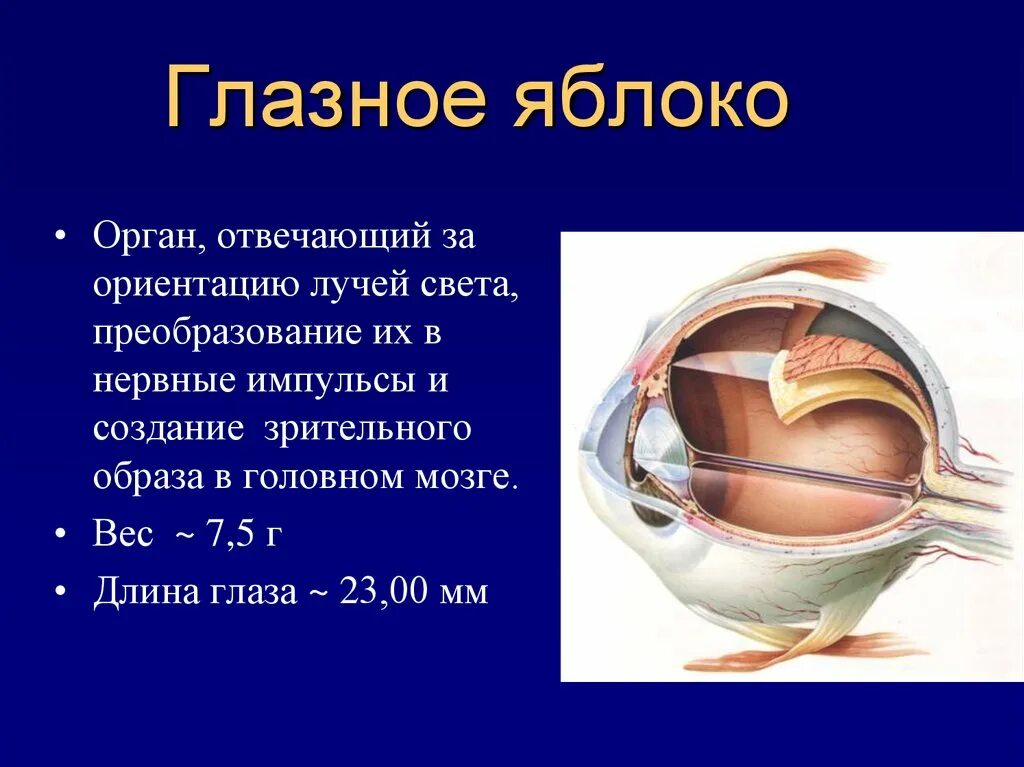 Глазное яблоко

• Орган, отвечающий за ориентацию лучей света, преобразование их в нервные импульсы и создание зрительного образа в головном мозге.
• Вес ~ 7,5 г
• Длина глаза ~ 23,00 мм